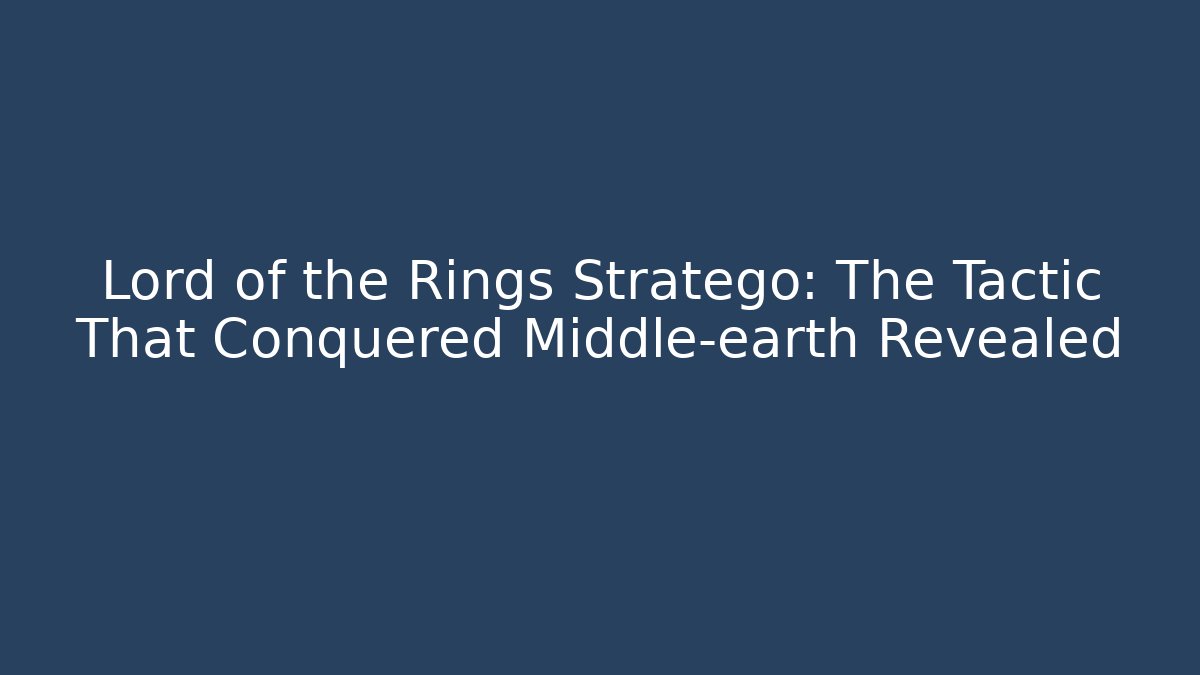 Lord of the Rings Stratego: The Tactic That Conquered Middle-earth Revealed